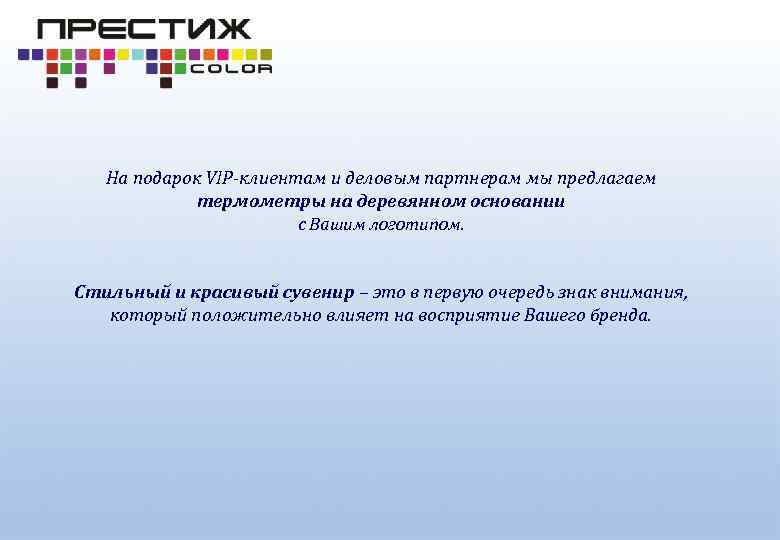 ПРЕСТИЖ
COLOR

На подарок VIP-клиентам и деловым партнерам мы предлагаем
термометры на деревянном основании
с Вашим логотипом.

Стильный и красивый сувенир – это в первую очередь знак внимания, который положительно влияет на восприятие Вашего бренда.